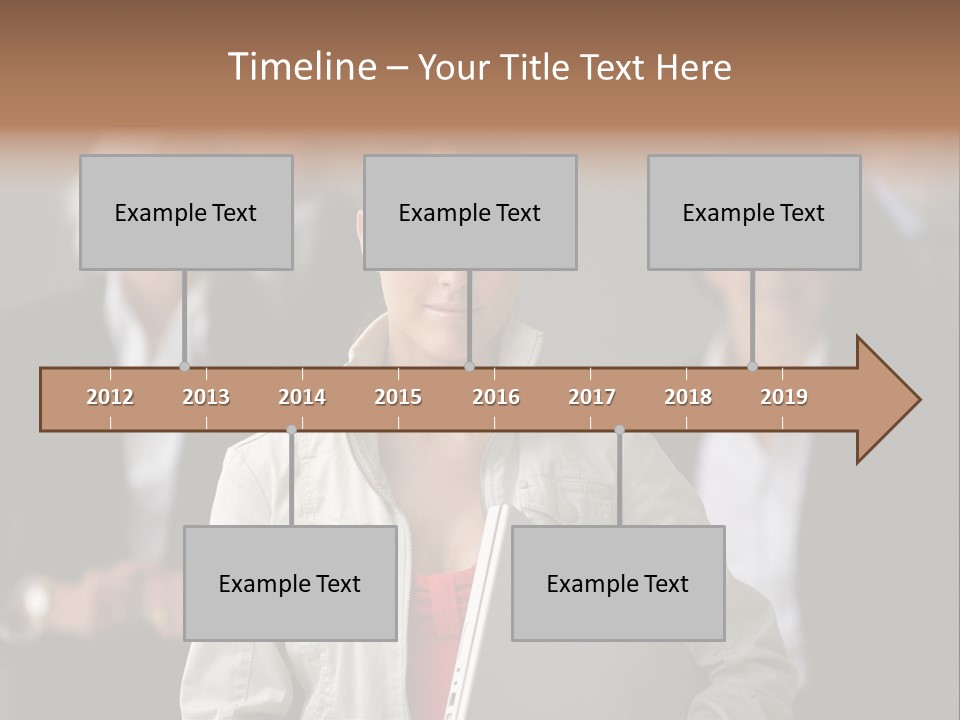 Timeline – Your Title Text Here

Example Text

Example Text

Example Text

2012 2013 2014 2015 2016 2017 2018 2019

Example Text

Example Text